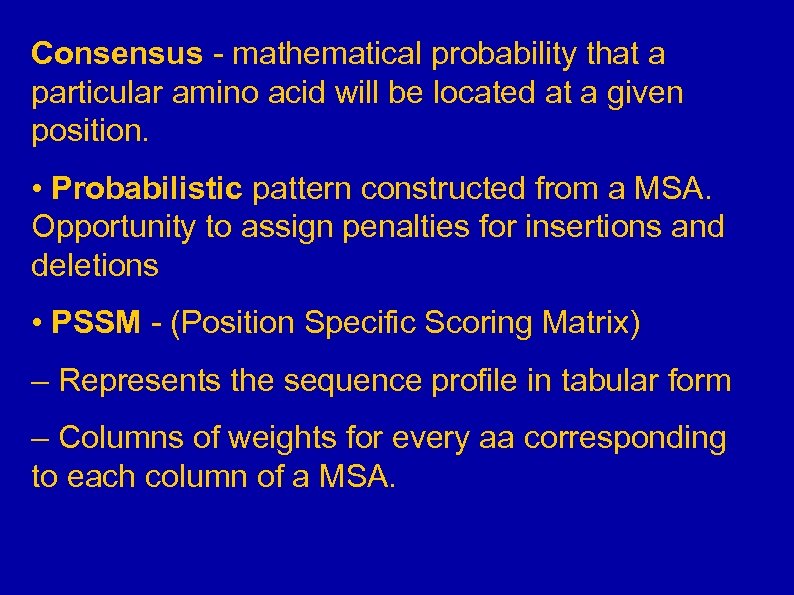 Consensus - mathematical probability that a particular amino acid will be located at a given position.

• Probabilistic pattern constructed from a MSA. Opportunity to assign penalties for insertions and deletions

• PSSM - (Position Specific Scoring Matrix)

– Represents the sequence profile in tabular form

– Columns of weights for every aa corresponding to each column of a MSA.